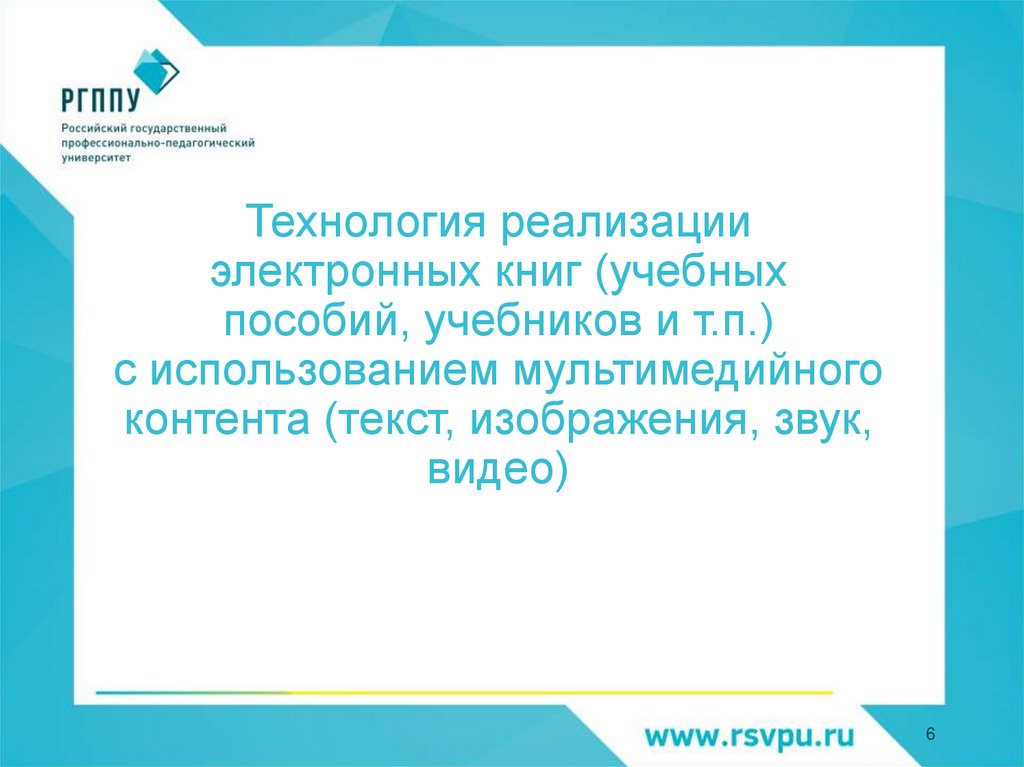 РГППУ
Российский государственный профессионально-педагогический университет

Технология реализации электронных книг (учебных пособий, учебников и т.п.) с использованием мультимедийного контента (текст, изображения, звук, видео)

www.rsvpu.ru

6